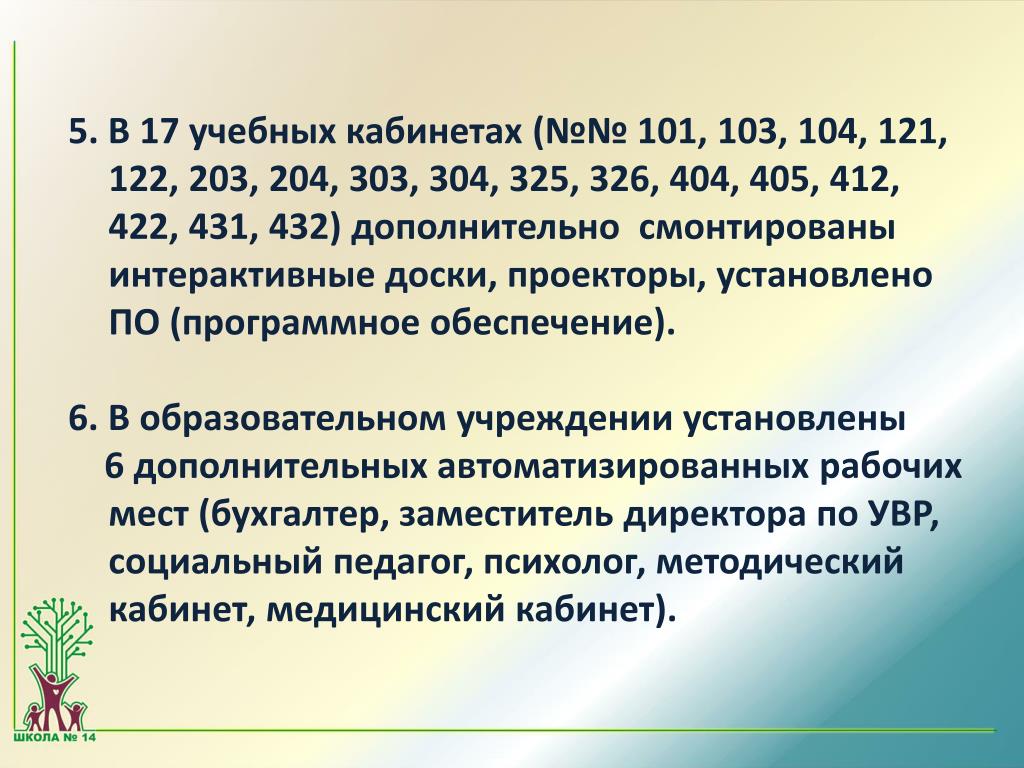 5. В 17 учебных кабинетах (№№ 101, 103, 104, 121, 122, 203, 204, 303, 304, 325, 326, 404, 405, 412, 422, 431, 432) дополнительно смонтированы интерактивные доски, проекторы, установлено ПО (программное обеспечение).

6. В образовательном учреждении установлены 6 дополнительных автоматизированных рабочих мест (бухгалтер, заместитель директора по УВР, социальный педагог, психолог, методический кабинет, медицинский кабинет).

ШКОЛА № 14